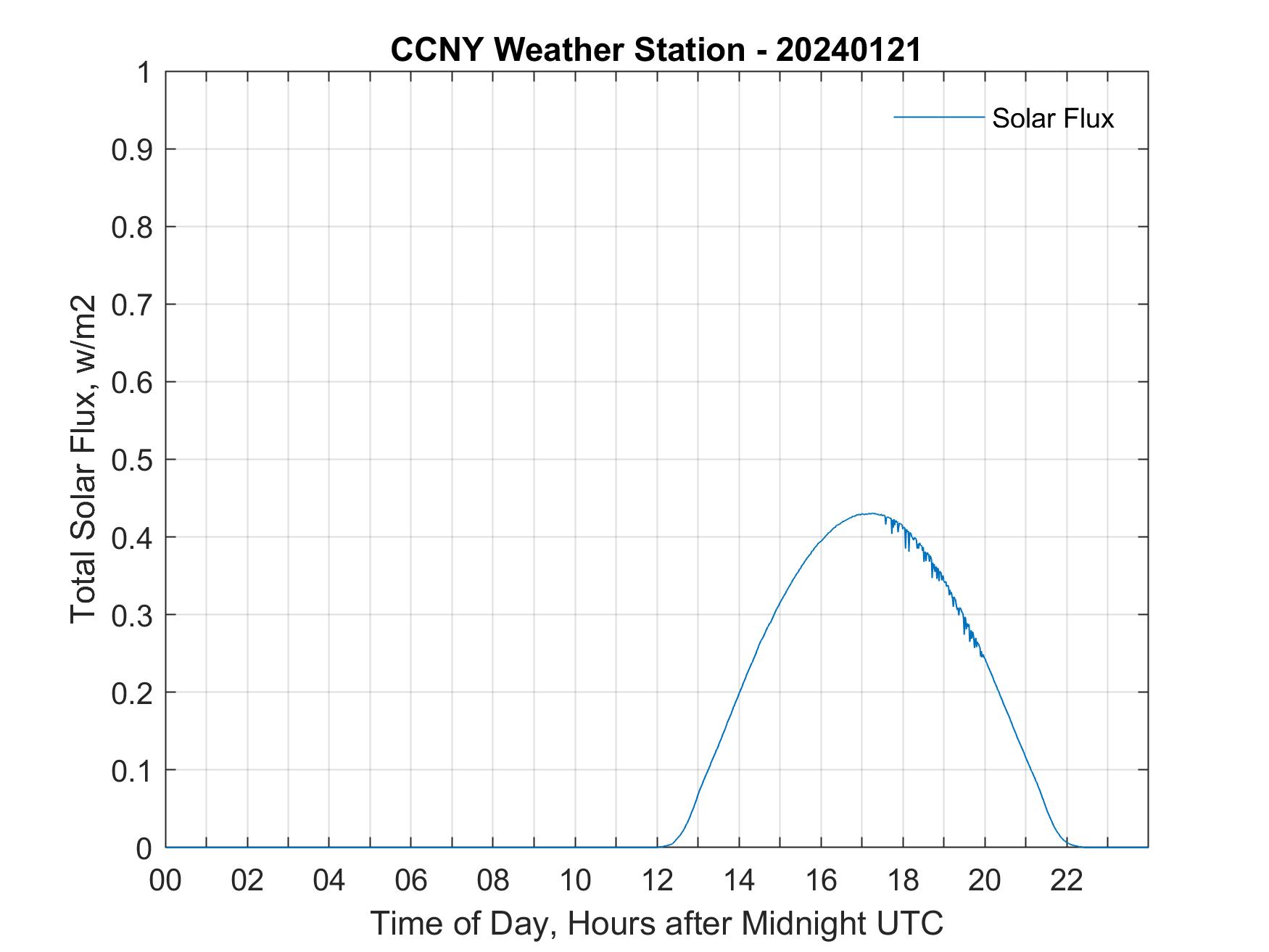 CCNY Weather Station - 20240121

Solar Flux

Total Solar Flux, w/m2

1
0.9
0.8
0.7
0.6
0.5
0.4
0.3
0.2
0.1
0

00 02 04 06 08 10 12 14 16 18 20 22

Time of Day, Hours after Midnight UTC